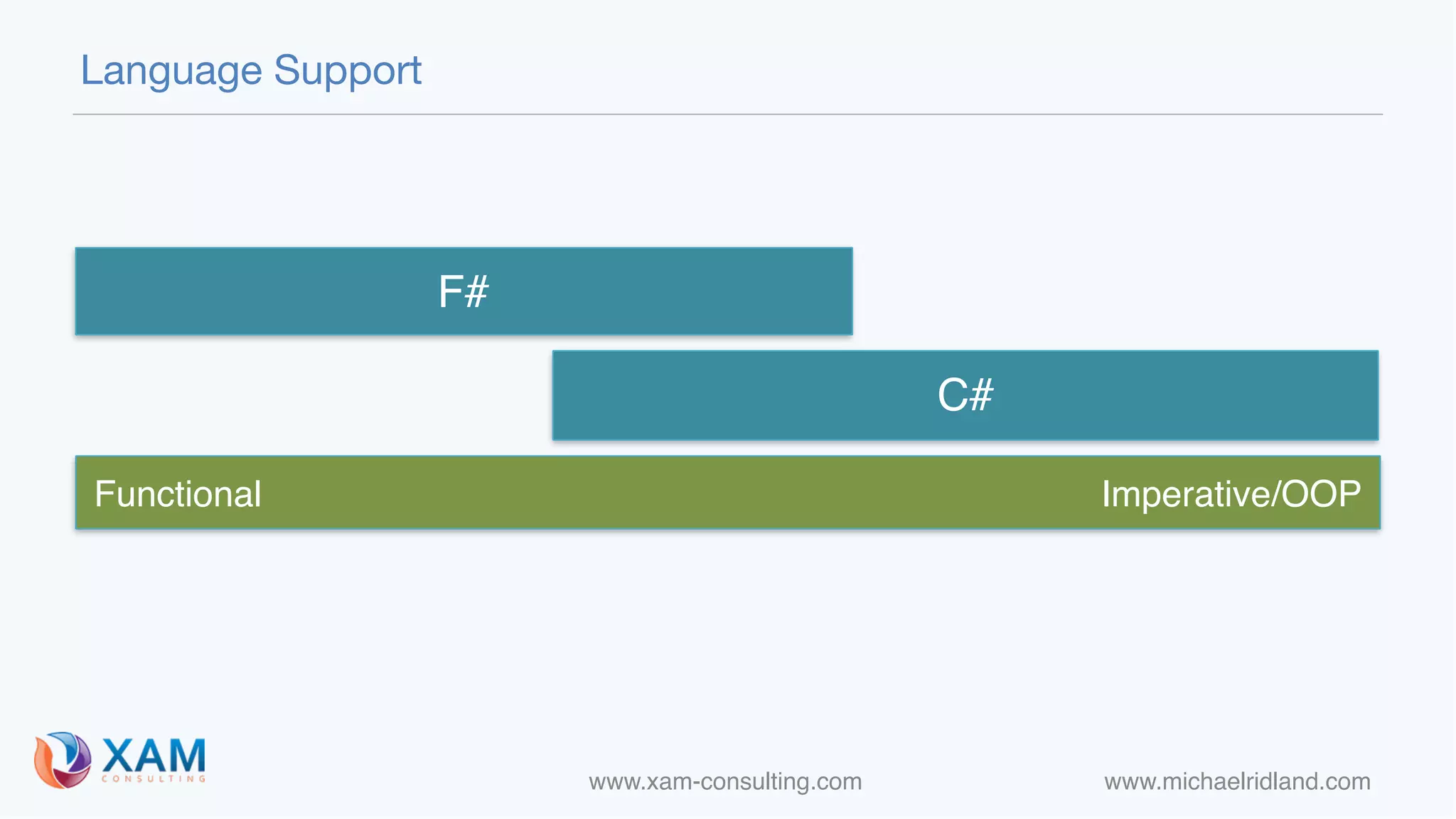 Language Support

F#

C#

Functional

Imperative/OOP

XAM
CONSULTING

www.xam-consulting.com

www.michaelridland.com